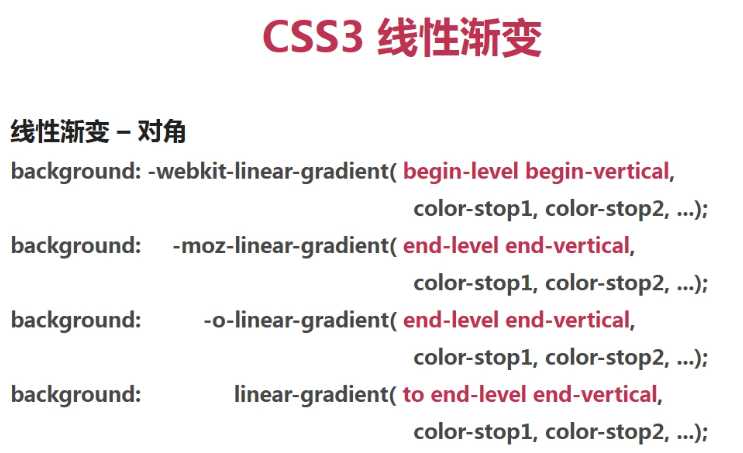 CSS3 线性渐变

线性渐变 – 对角

background: -webkit-linear-gradient( begin-level begin-vertical, color-stop1, color-stop2, ...);
background: -moz-linear-gradient( end-level end-vertical, color-stop1, color-stop2, ...);
background: -o-linear-gradient( end-level end-vertical, color-stop1, color-stop2, ...);
background: linear-gradient( to end-level end-vertical, color-stop1, color-stop2, ...);